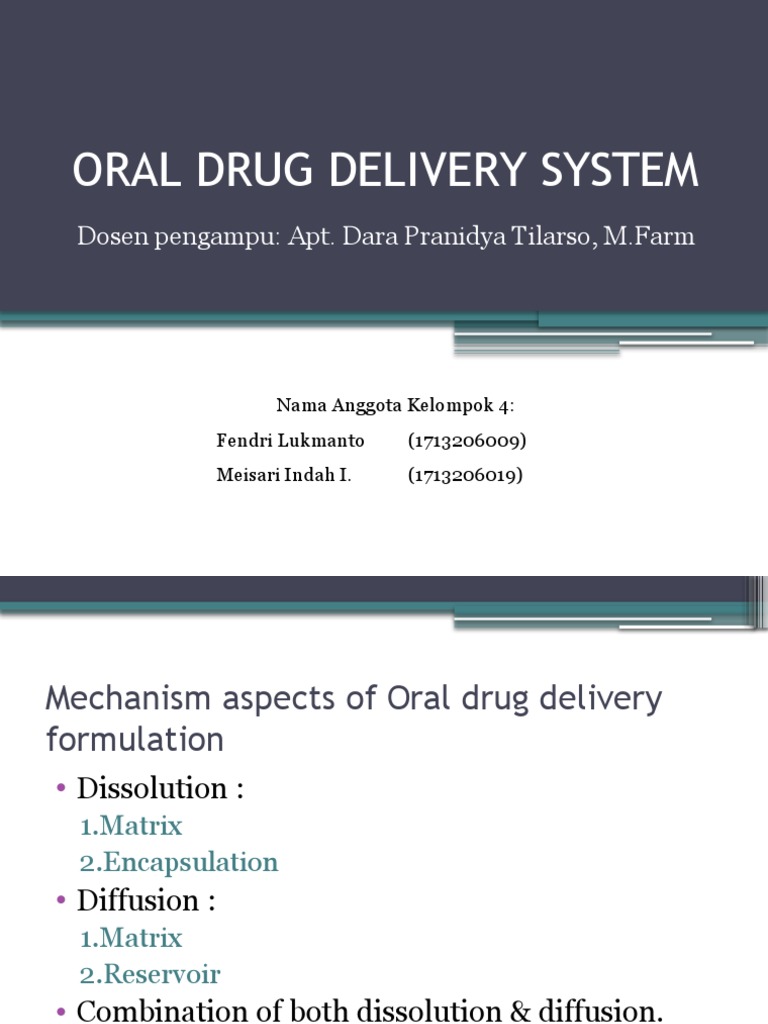 ORAL DRUG DELIVERY SYSTEM

Dosen pengampu: Apt. Dara Pranidya Tilarso, M.Farm

Nama Anggota Kelompok 4:

Fendri Lukmanto (1713206009)

Meisari Indah I. (1713206019)

Mechanism aspects of Oral drug delivery formulation

• Dissolution :
1.Matrix
2.Encapsulation
• Diffusion :
1.Matrix
2.Reservoir
• Combination of both dissolution & diffusion.